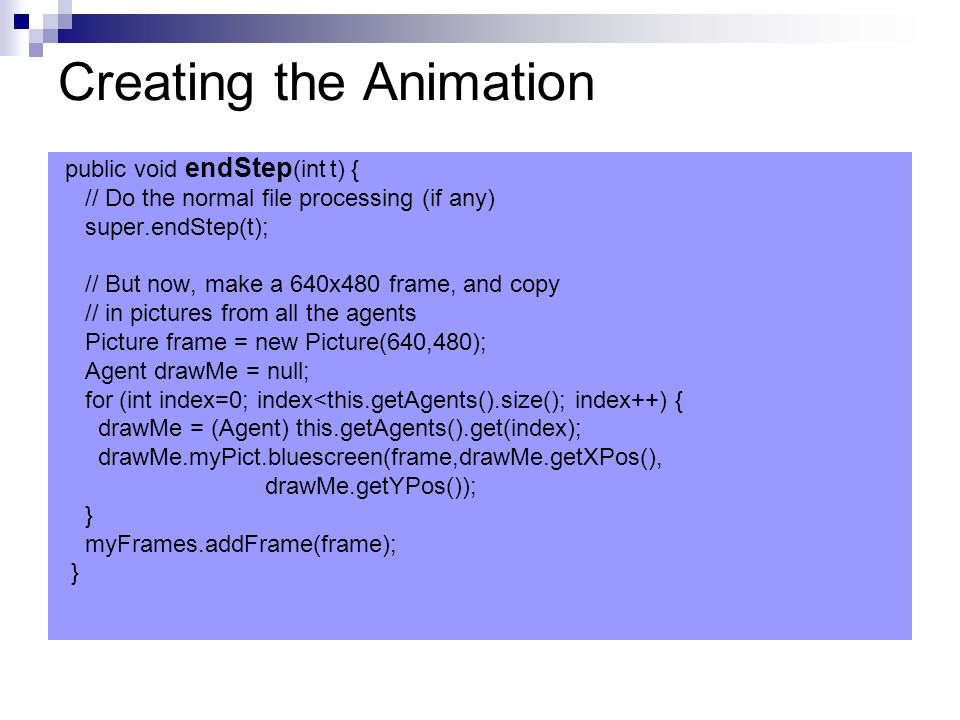 Creating the Animation

public void endStep(int t) {
  // Do the normal file processing (if any)
  super.endStep(t);

  // But now, make a 640x480 frame, and copy
  // in pictures from all the agents
  Picture frame = new Picture(640,480);
  Agent drawMe = null;
  for (int index=0; index<this.getAgents().size(); index++) {
    drawMe = (Agent) this.getAgents().get(index);
    drawMe.myPict.bluescreen(frame,drawMe.getXPos(),
                             drawMe.getYPos());
  }
  myFrames.addFrame(frame);
}